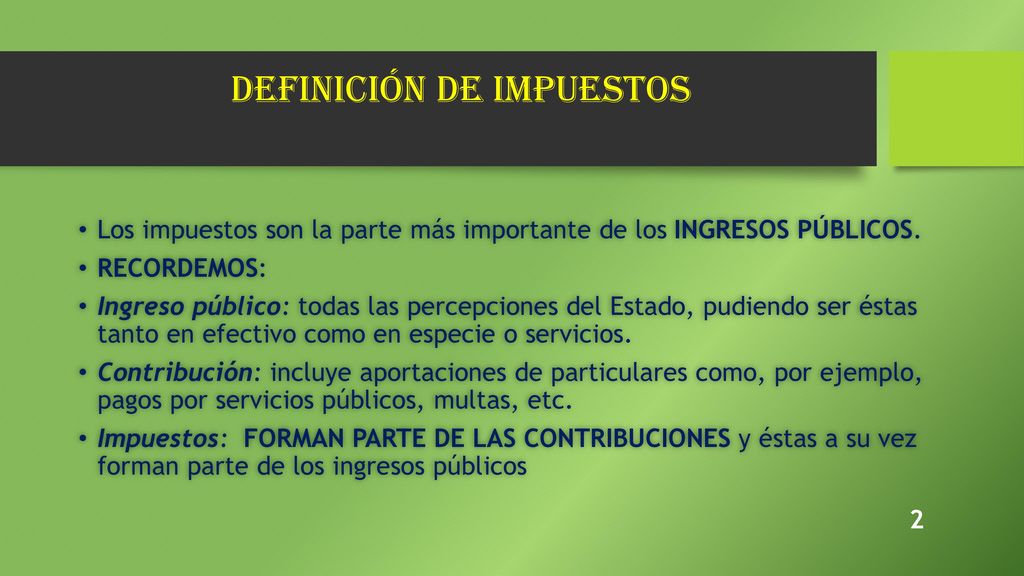 DEFINICIÓN DE IMPUESTOS

• Los impuestos son la parte más importante de los INGRESOS PÚBLICOS.
• RECORDEMOS:
• Ingreso público: todas las percepciones del Estado, pudiendo ser éstas tanto en efectivo como en especie o servicios.
• Contribución: incluye aportaciones de particulares como, por ejemplo, pagos por servicios públicos, multas, etc.
• Impuestos: FORMAN PARTE DE LAS CONTRIBUCIONES y éstas a su vez forman parte de los ingresos públicos

2